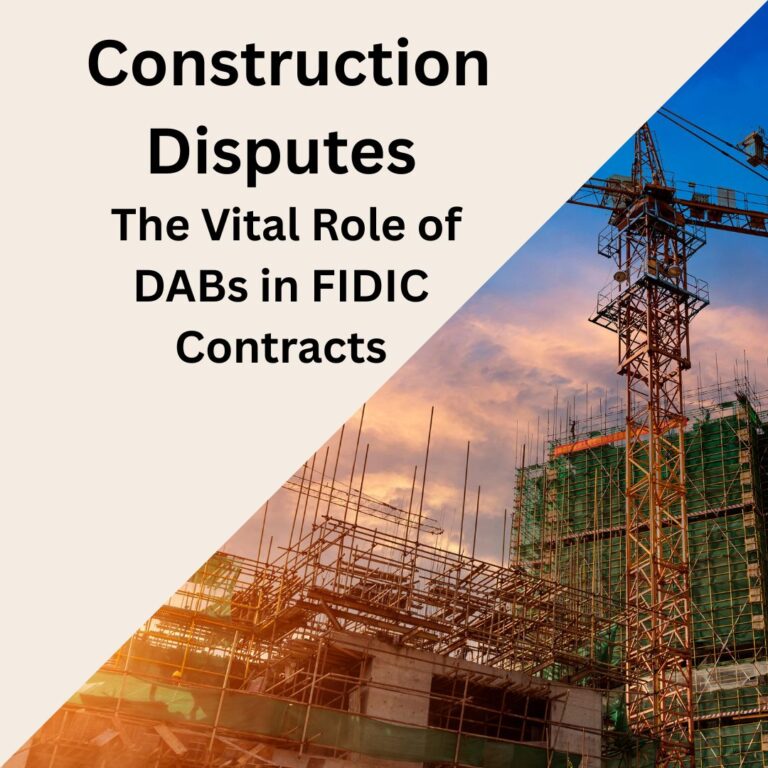 Construction Disputes

The Vital Role of DABs in FIDIC Contracts